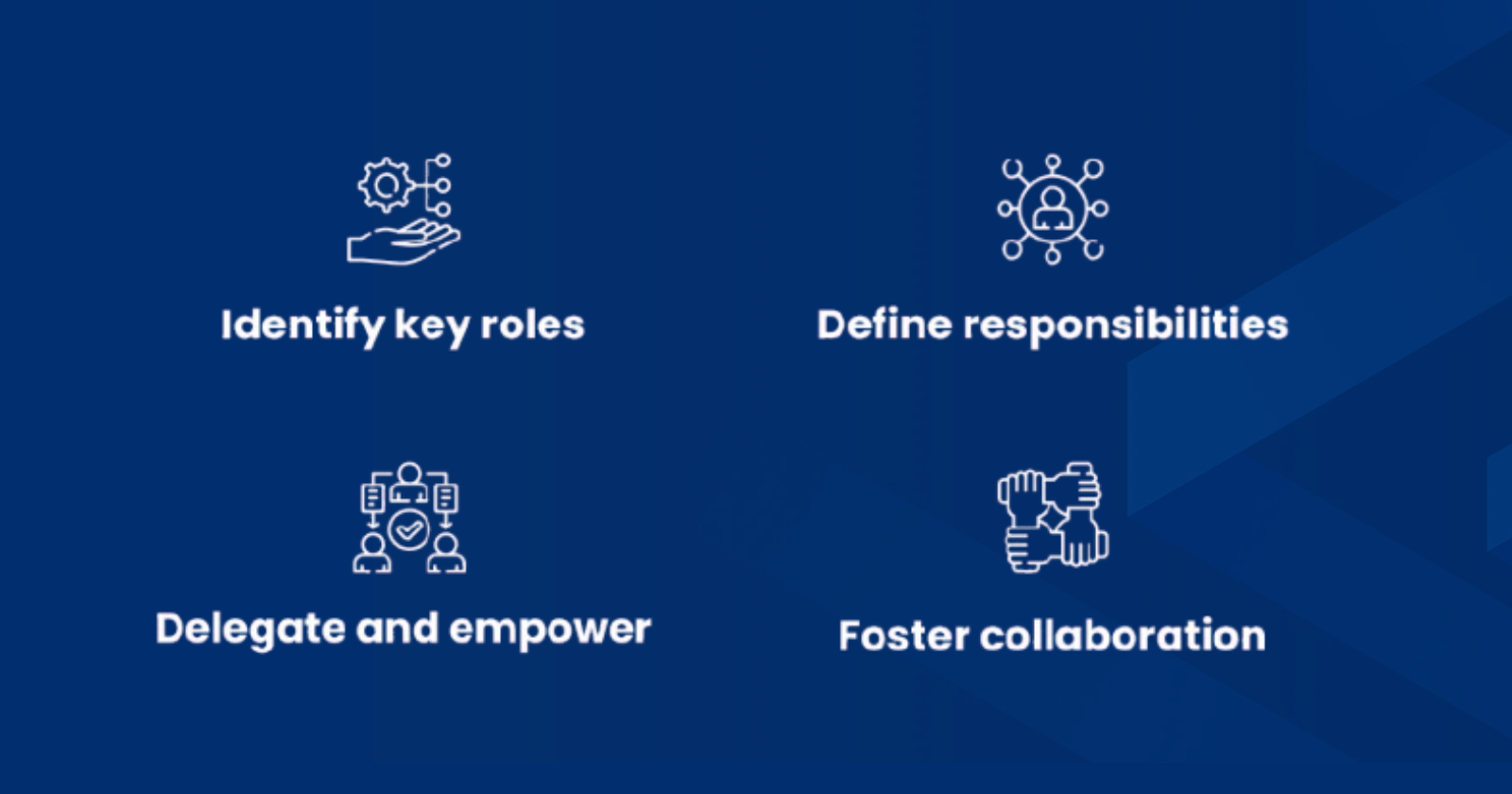 Identify key roles

Define responsibilities

Delegate and empower

Foster collaboration